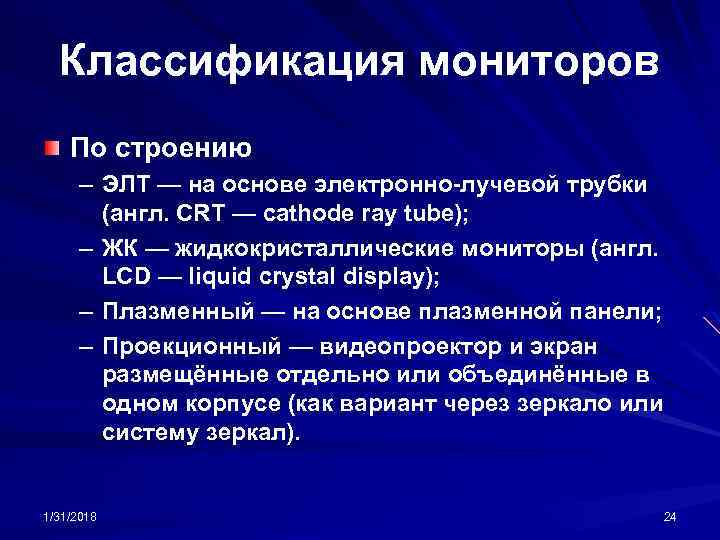 Классификация мониторов

По строению

– ЭЛТ — на основе электронно-лучевой трубки (англ. CRT — cathode ray tube);

– ЖК — жидкокристаллические мониторы (англ. LCD — liquid crystal display);

– Плазменный — на основе плазменной панели;

– Проекционный — видеопроектор и экран размещённые отдельно или объединённые в одном корпусе (как вариант через зеркало или систему зеркал).

1/31/2018

24